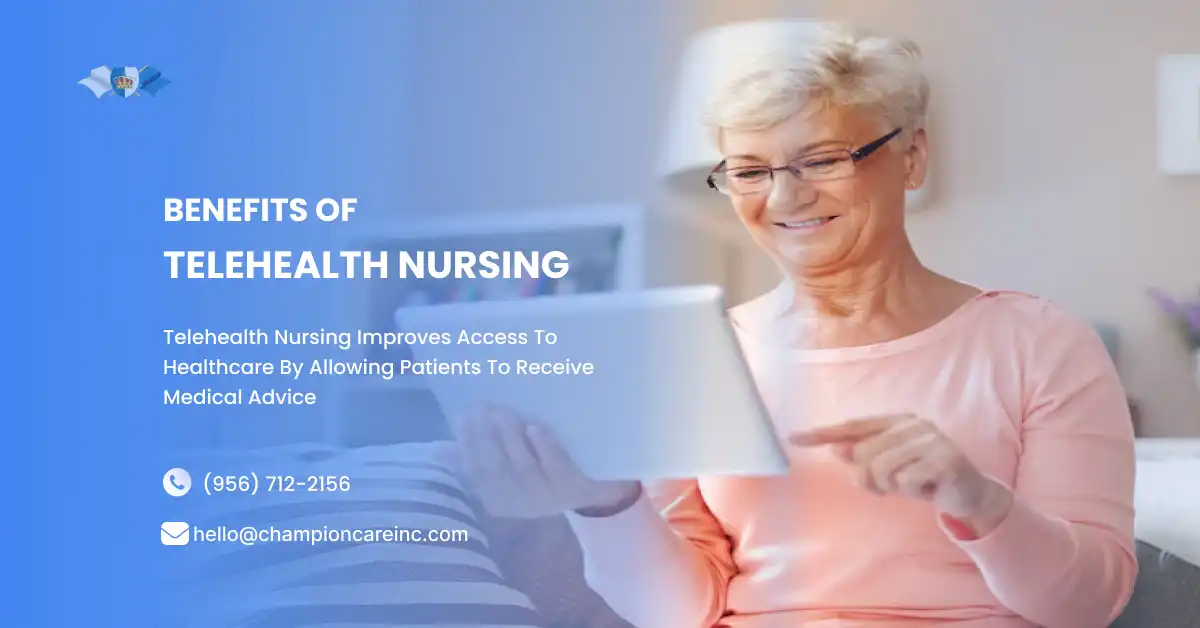 BENEFITS OF
TELEHEALTH NURSING

Telehealth Nursing Improves Access To Healthcare By Allowing Patients To Receive Medical Advice

(956) 712-2156

hello@championcareinc.com